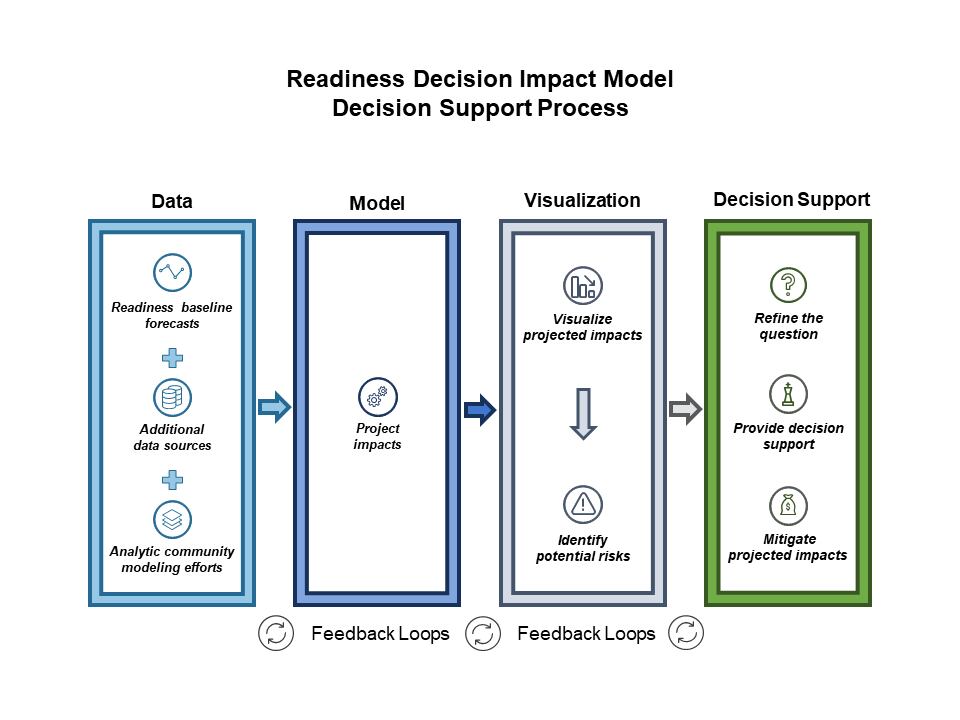 Readiness Decision Impact Model
Decision Support Process

Data

Readiness baseline forecasts

Additional data sources

Analytic community modeling efforts

Model

Project impacts

Visualization

Visualize projected impacts

Identify potential risks

Decision Support

Refine the question

Provide decision support

Mitigate projected impacts

Feedback Loops

Feedback Loops